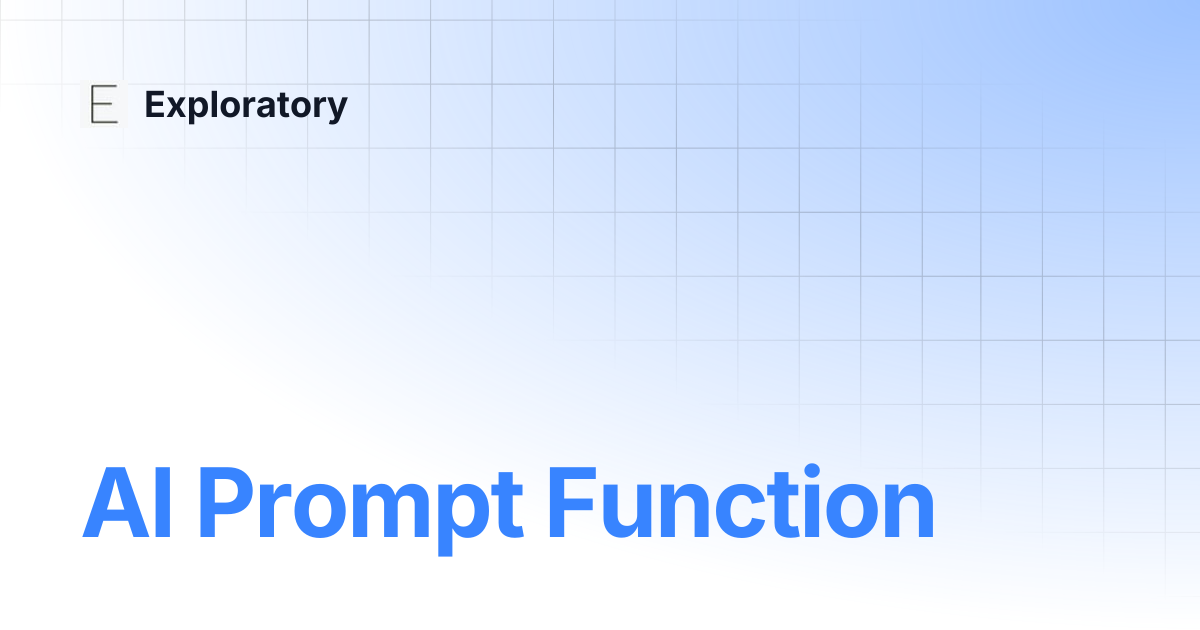 E Exploratory

AI Prompt Function